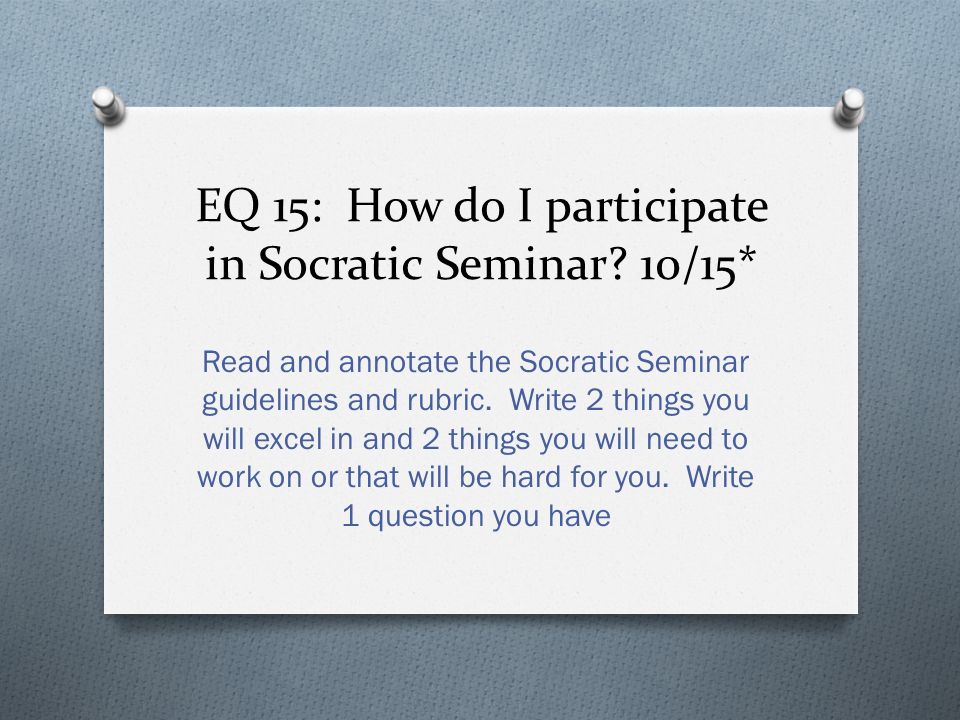 EQ 15:  How do I participate in Socratic Seminar? 10/15*

Read and annotate the Socratic Seminar guidelines and rubric.  Write 2 things you will excel in and 2 things you will need to work on or that will be hard for you.  Write 1 question you have